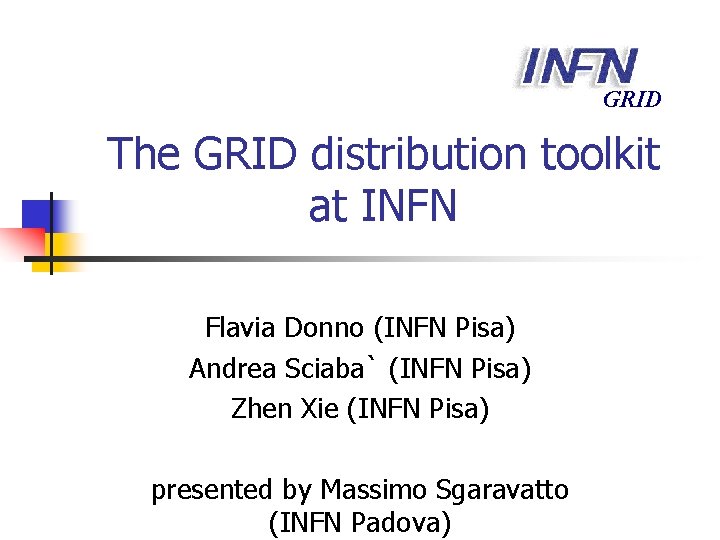 INFN GRID

The GRID distribution toolkit at INFN

Flavia Donno (INFN Pisa)
Andrea Sciaba` (INFN Pisa)
Zhen Xie (INFN Pisa)

presented by Massimo Sgaravatto (INFN Padova)